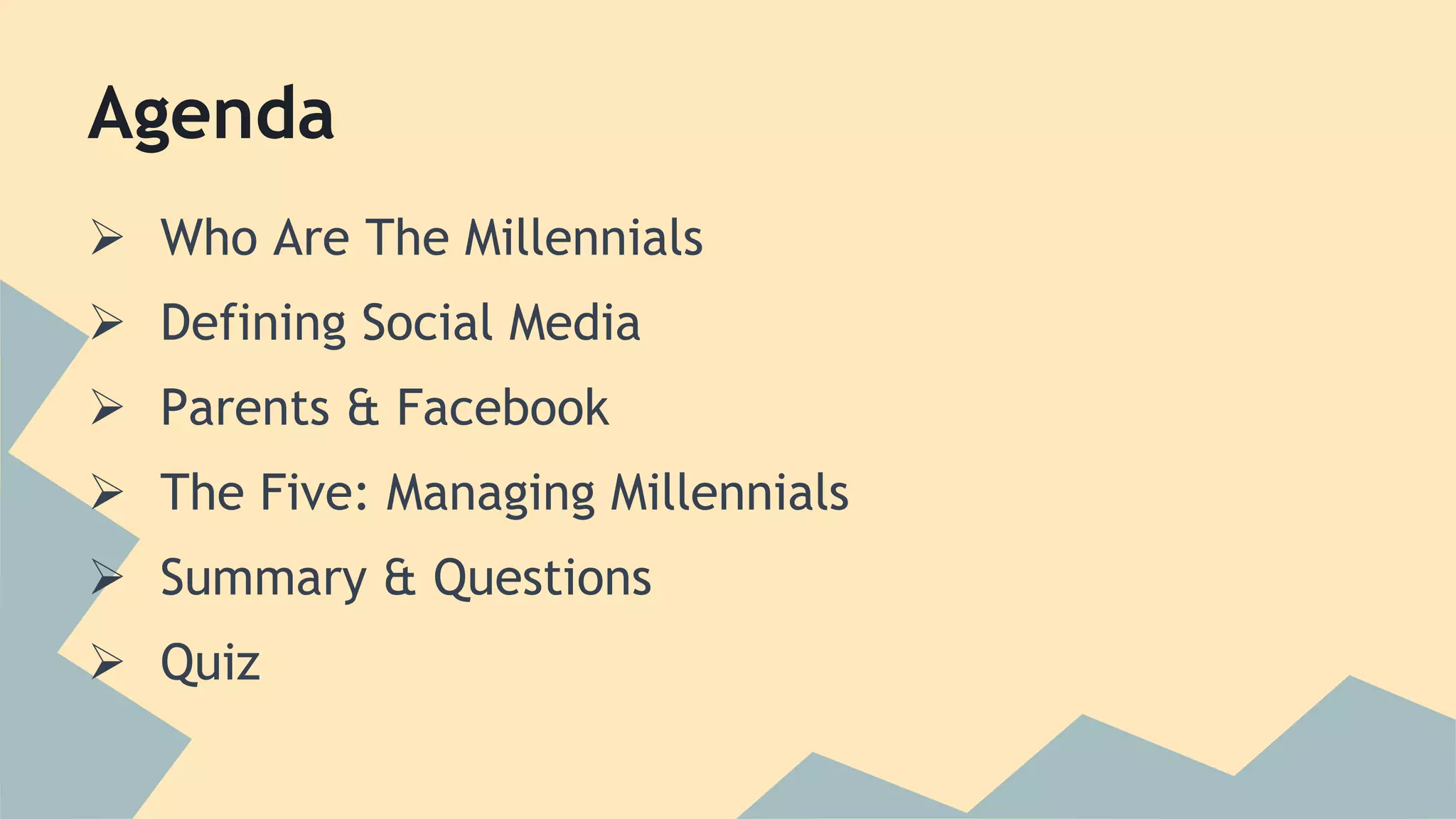 Agenda

➢ Who Are The Millennials
➢ Defining Social Media
➢ Parents & Facebook
➢ The Five: Managing Millennials
➢ Summary & Questions
➢ Quiz